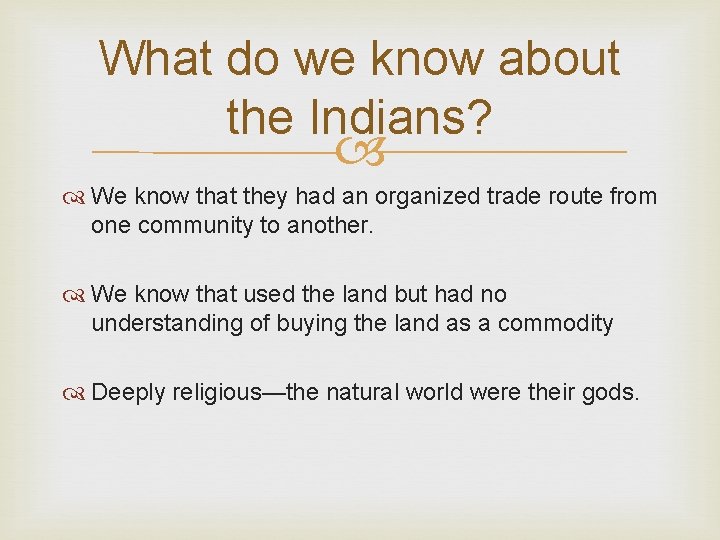 What do we know about the Indians?

We know that they had an organized trade route from one community to another.

We know that used the land but had no understanding of buying the land as a commodity

Deeply religious—the natural world were their gods.